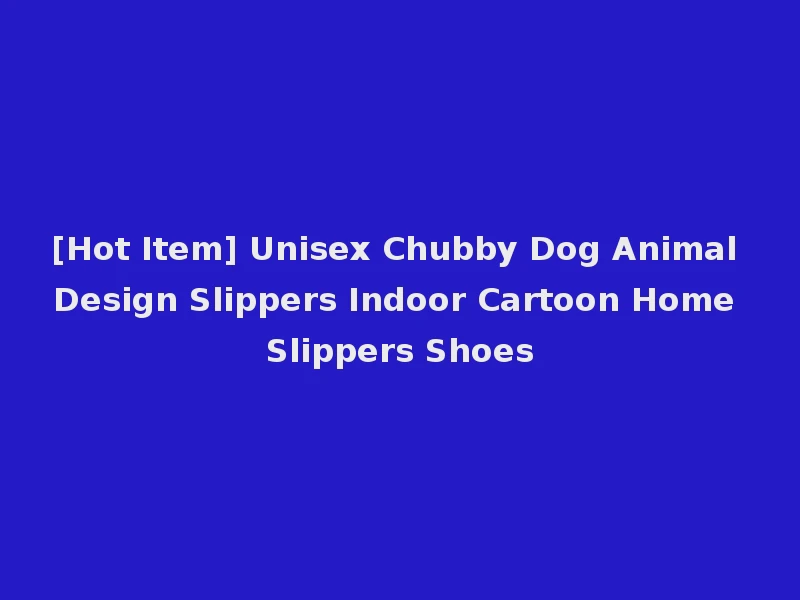 [Hot Item] Unisex Chubby Dog Animal Design Slippers Indoor Cartoon Home Slippers Shoes